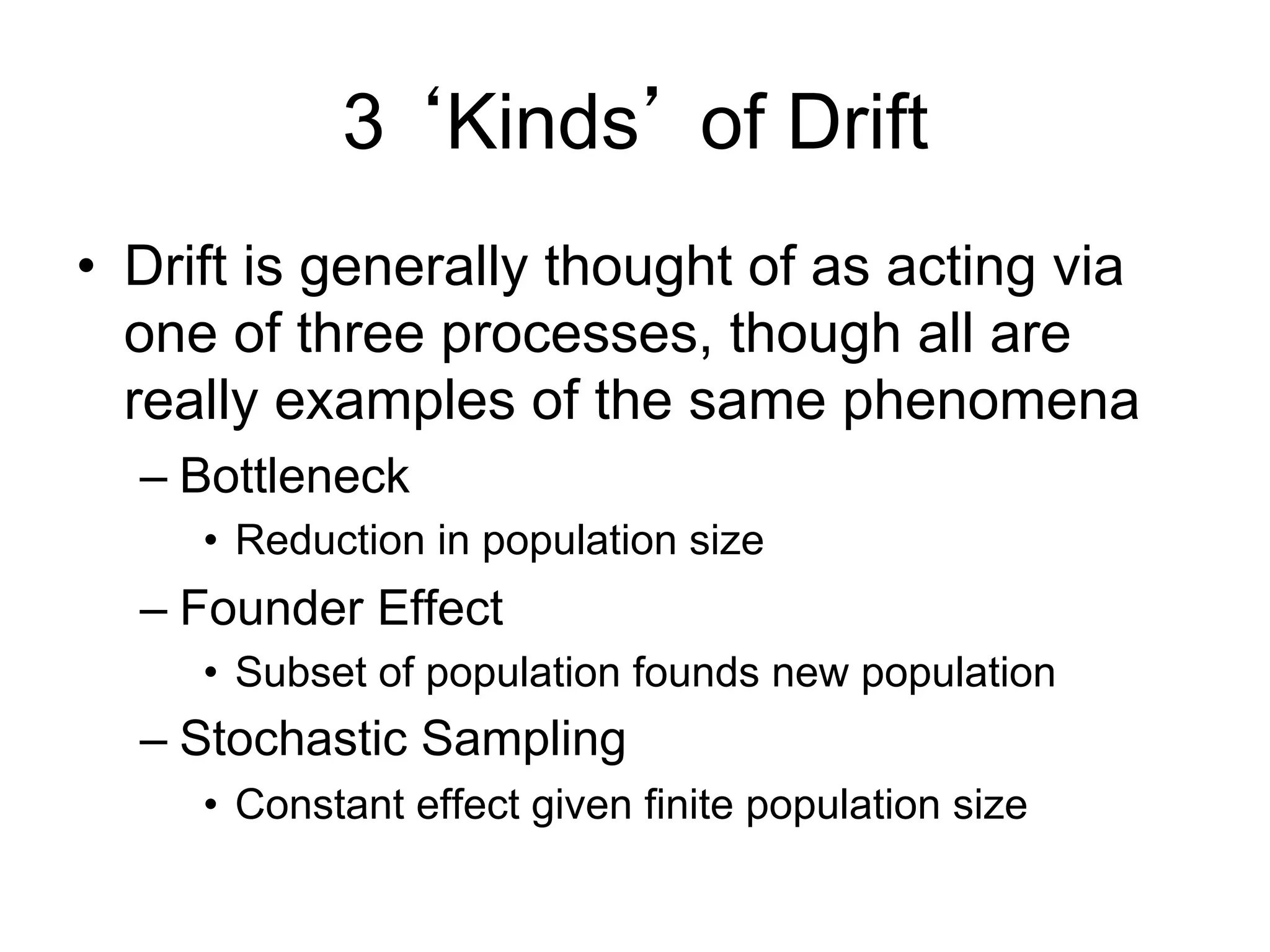 3 ‘Kinds’ of Drift

• Drift is generally thought of as acting via one of three processes, though all are really examples of the same phenomena
– Bottleneck
• Reduction in population size
– Founder Effect
• Subset of population founds new population
– Stochastic Sampling
• Constant effect given finite population size